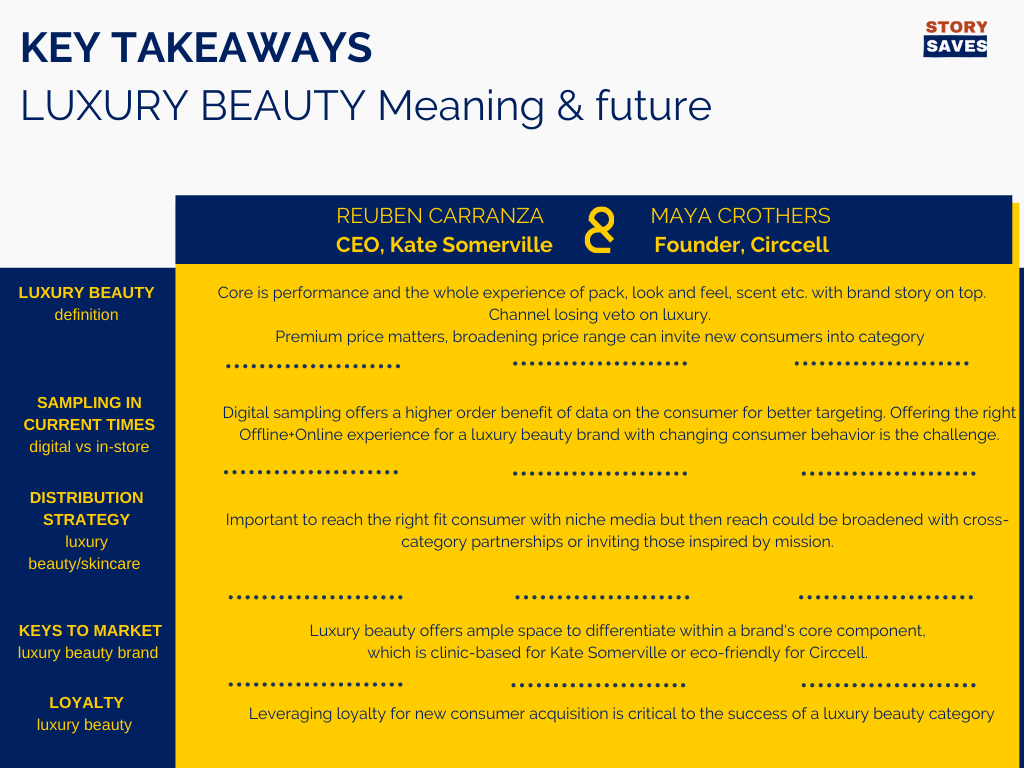 KEY TAKEAWAYS
LUXURY BEAUTY Meaning & future

STORY SAVES

REUBEN CARRANZA
CEO, Kate Somerville

&

MAYA CROTHERS
Founder, Circcell

LUXURY BEAUTY
definition

Core is performance and the whole experience of pack, look and feel, scent etc. with brand story on top.
Channel losing veto on luxury.
Premium price matters, broadening price range can invite new consumers into category

SAMPLING IN CURRENT TIMES
digital vs in-store

Digital sampling offers a higher order benefit of data on the consumer for better targeting. Offering the right Offline+Online experience for a luxury beauty brand with changing consumer behavior is the challenge.

DISTRIBUTION STRATEGY
luxury beauty/skincare

Important to reach the right fit consumer with niche media but then reach could be broadened with cross-category partnerships or inviting those inspired by mission.

KEYS TO MARKET
luxury beauty brand

Luxury beauty offers ample space to differentiate within a brand's core component, which is clinic-based for Kate Somerville or eco-friendly for Circcell.

LOYALTY
luxury beauty

Leveraging loyalty for new consumer acquisition is critical to the success of a luxury beauty category